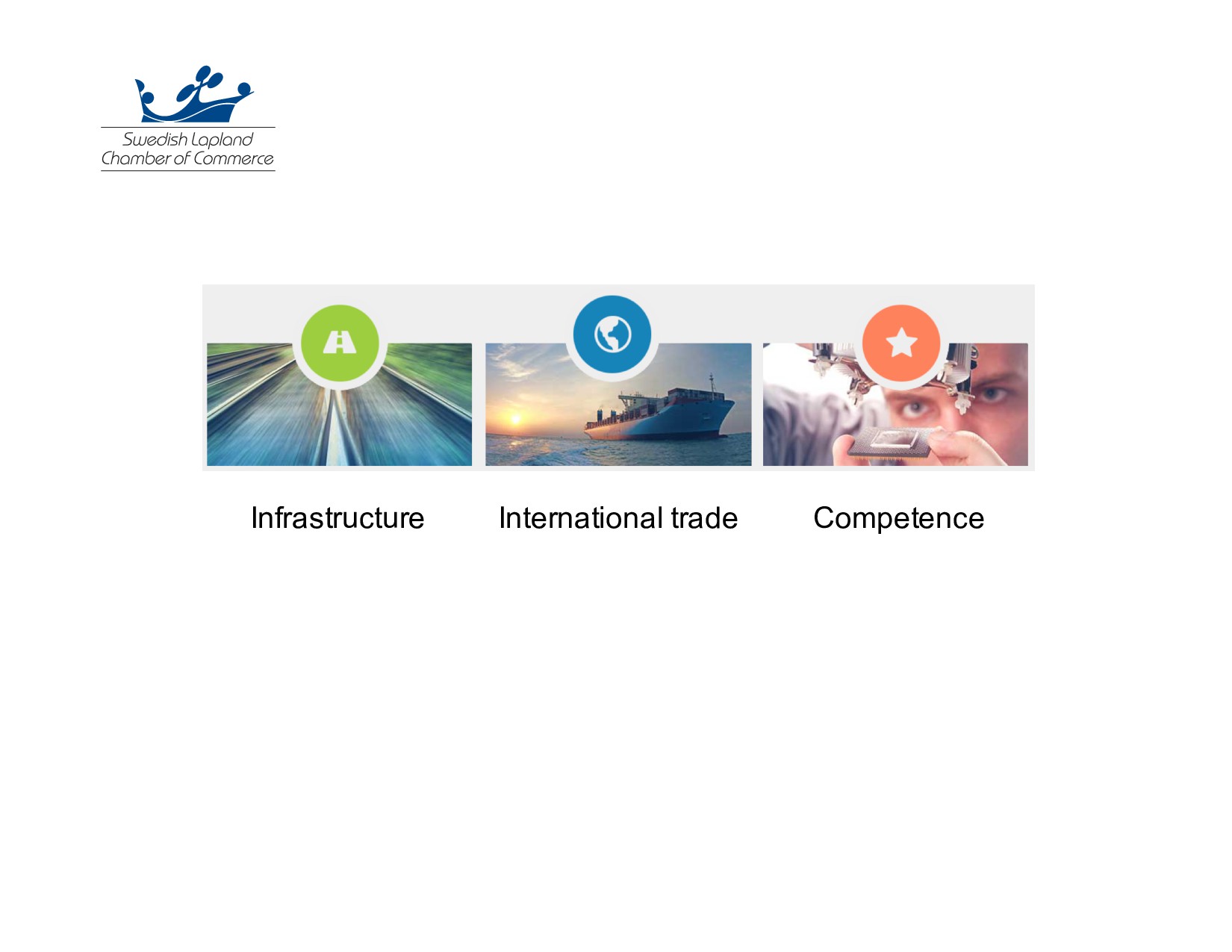 Swedish Lapland
Chamber of Commerce

Infrastructure

International trade

Competence